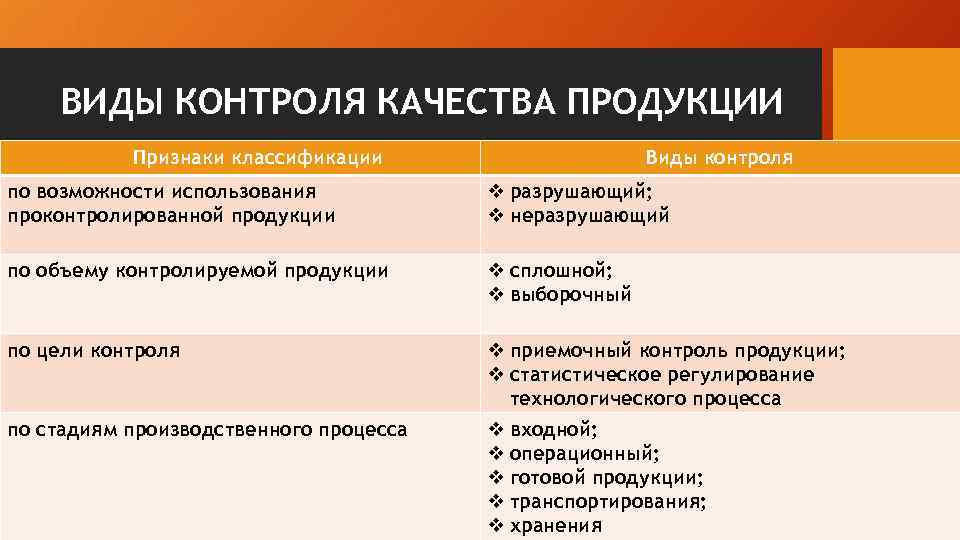 ВИДЫ КОНТРОЛЯ КАЧЕСТВА ПРОДУКЦИИ

| Признаки классификации | Виды контроля |
|---|---|
| по возможности использования проконтролированной продукции | ❖ разрушающий; ❖ неразрушающий |
| по объему контролируемой продукции | ❖ сплошной; ❖ выборочный |
| по цели контроля | ❖ приемочный контроль продукции; ❖ статистическое регулирование технологического процесса |
| по стадиям производственного процесса | ❖ входной; ❖ операционный; ❖ готовой продукции; ❖ транспортирования; ❖ хранения |